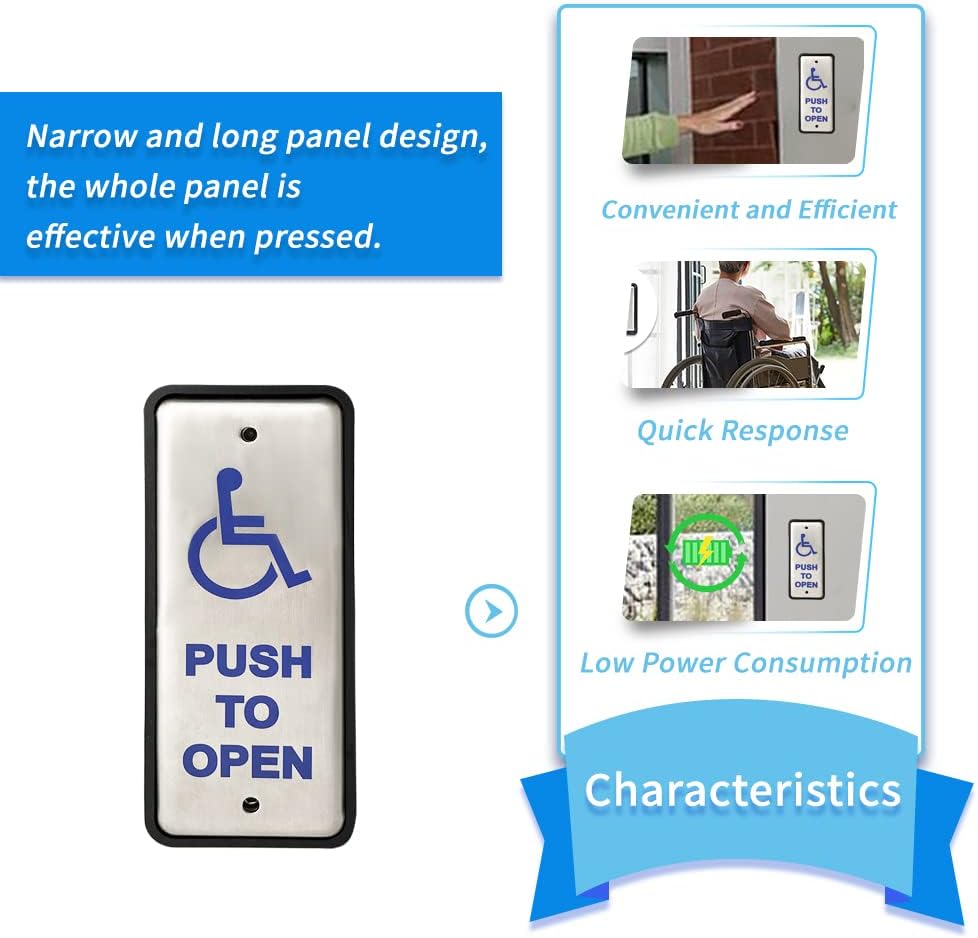 Narrow and long panel design, the whole panel is effective when pressed.

PUSH TO OPEN

PUSH TO OPEN

Convenient and Efficient

Quick Response

PUSH TO OPEN

Low Power Consumption

Characteristics